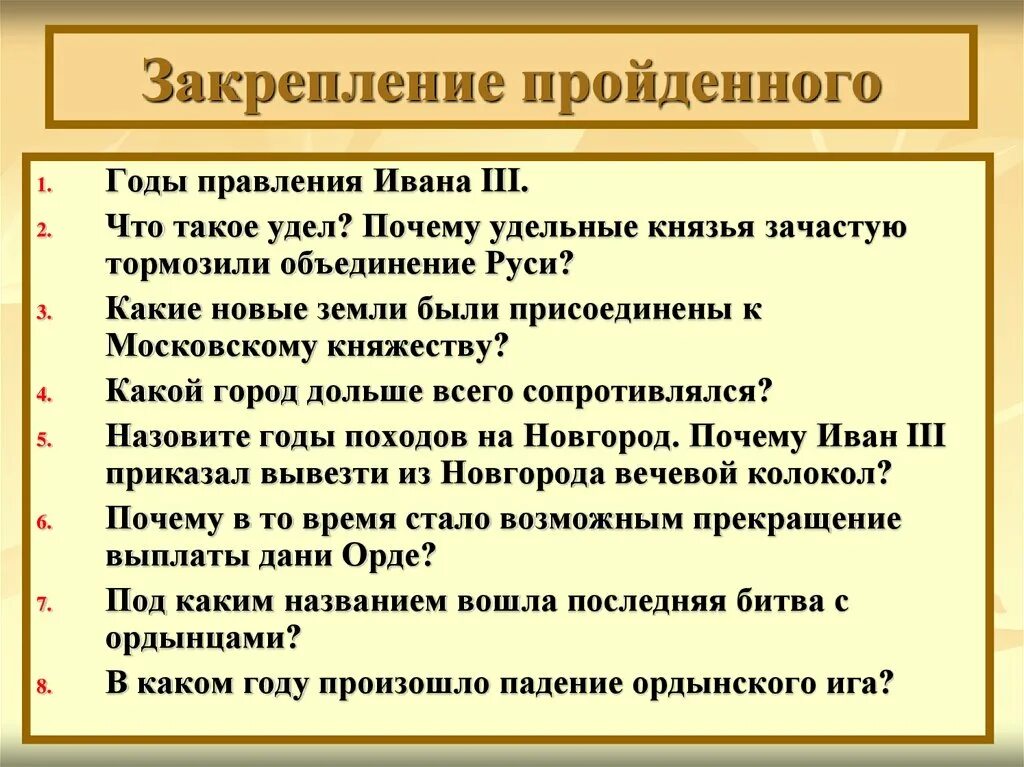 Закрепление пройденного

1. Годы правления Ивана III.
2. Что такое удел? Почему удельные князья зачастую тормозили объединение Руси?
3. Какие новые земли были присоединены к Московскому княжеству?
4. Какой город дольше всего сопротивлялся?
5. Назовите годы походов на Новгород. Почему Иван III приказал вывезти из Новгорода вечевой колокол?
6. Почему в то время стало возможным прекращение выплаты дани Орде?
7. Под каким названием вошла последняя битва с ордынцами?
8. В каком году произошло падение ордынского ига?